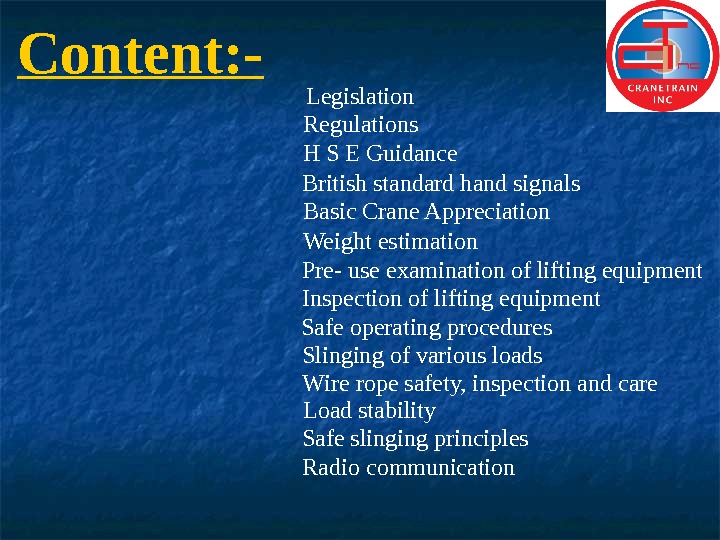 Content:-

CRANETRAIN INC

Legislation
Regulations
H S E Guidance
British standard hand signals
Basic Crane Appreciation
Weight estimation
Pre- use examination of lifting equipment
Inspection of lifting equipment
Safe operating procedures
Slinging of various loads
Wire rope safety, inspection and care
Load stability
Safe slinging principles
Radio communication